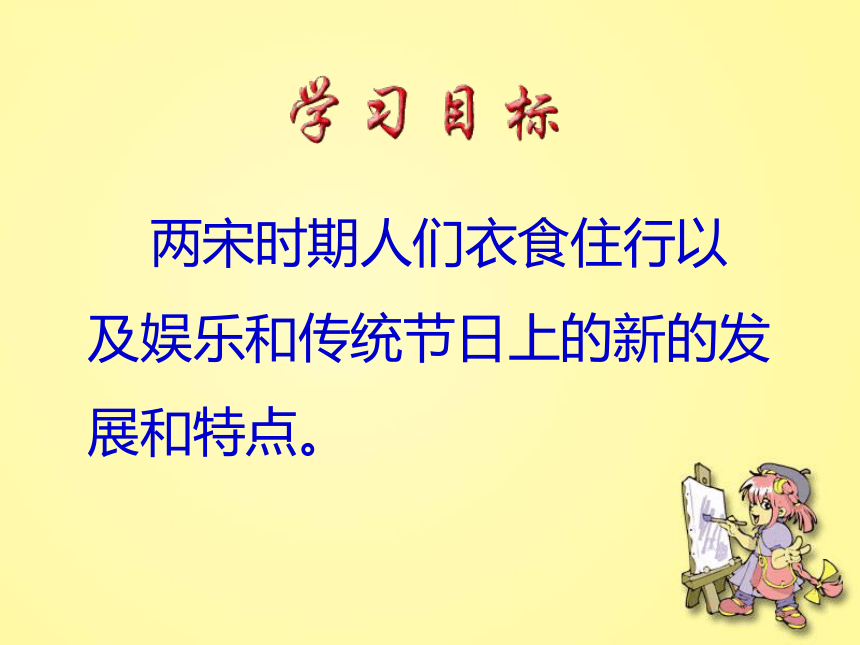 学习目标

两宋时期人们衣食住行以及娱乐和传统节日上的新的发展和特点。